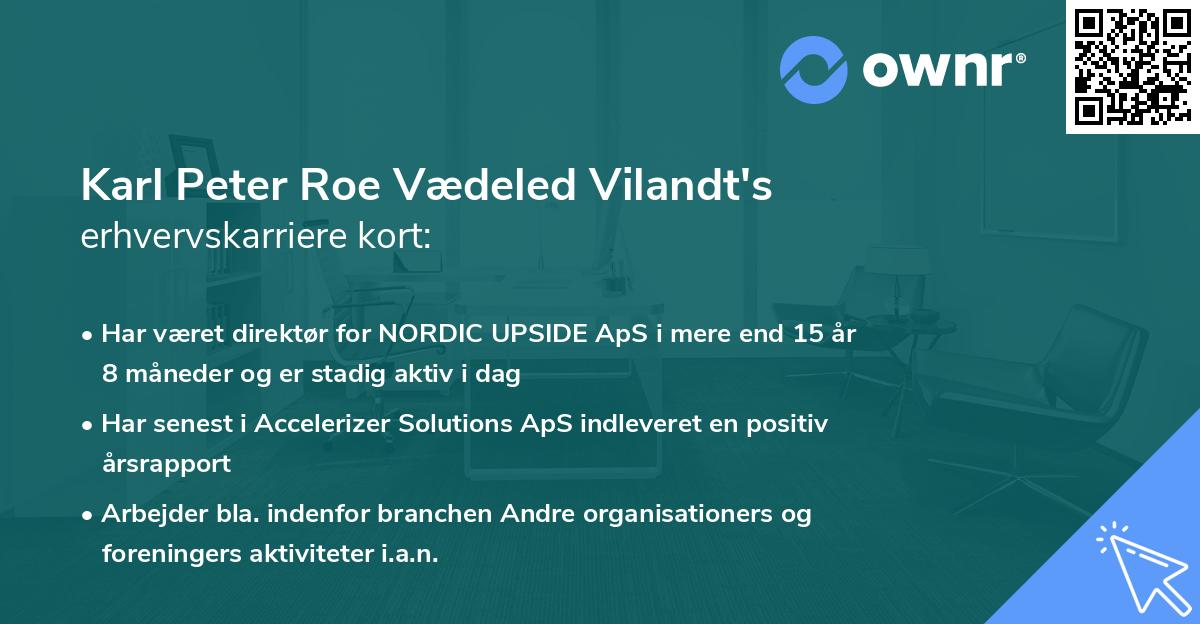 ownr®

Karl Peter Roe Vædeled Vilandt's
erhvervskarriere kort:

• Har været direktør for NORDIC UPSIDE ApS i mere end 15 år 8 måneder og er stadig aktiv i dag
• Har senest i Accelerizer Solutions ApS indleveret en positiv årsrapport
• Arbejder bla. indenfor branchen Andre organisationers og foreningers aktiviteter i.a.n.